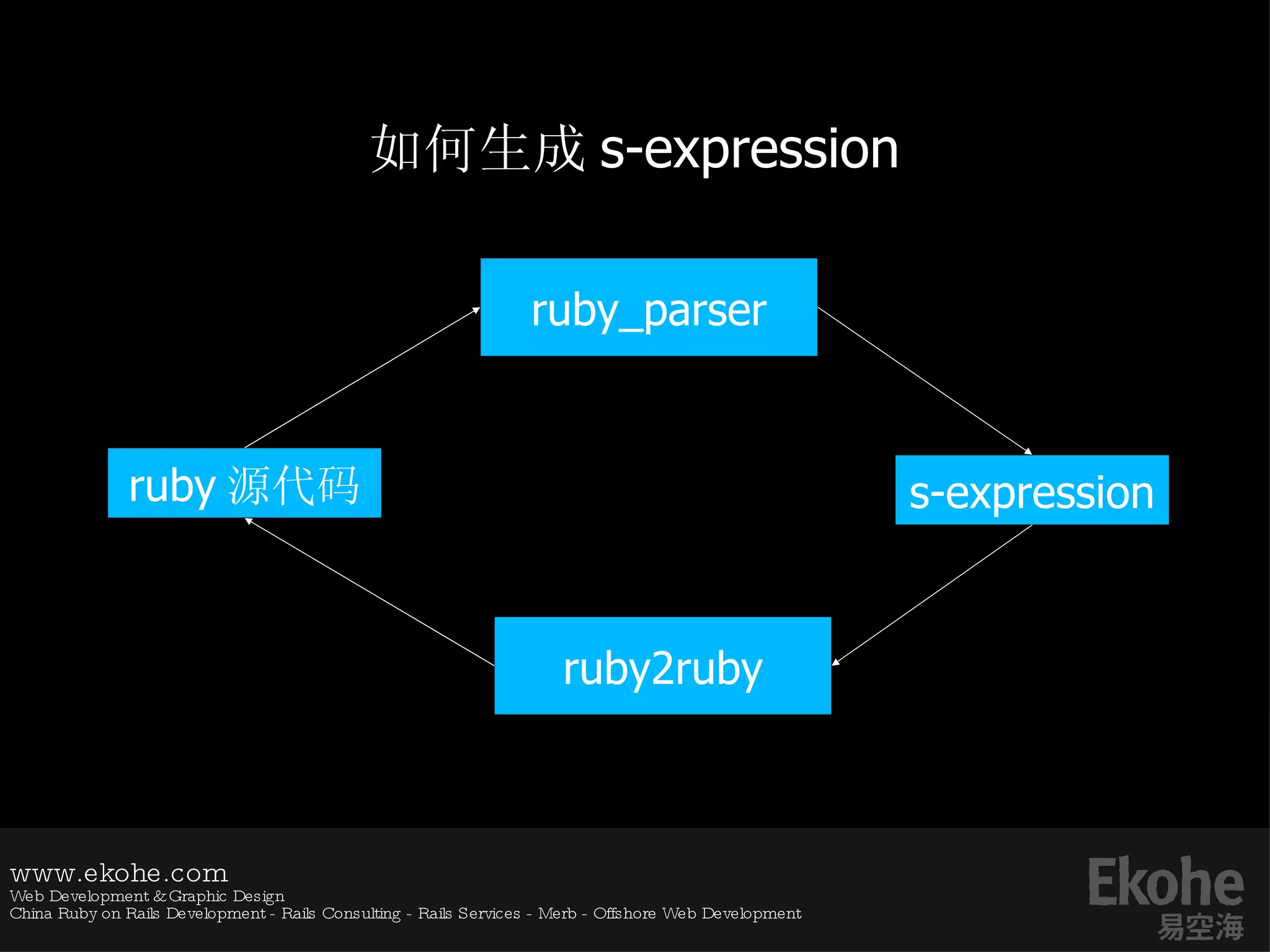 如何生成 s-expression

ruby_parser

ruby 源代码

s-expression

ruby2ruby

www.ekohe.com
Web Development & Graphic Design
China Ruby on Rails Development - Rails Consulting - Rails Services - Merb - Offshore Web Development

Ekohe
易空海